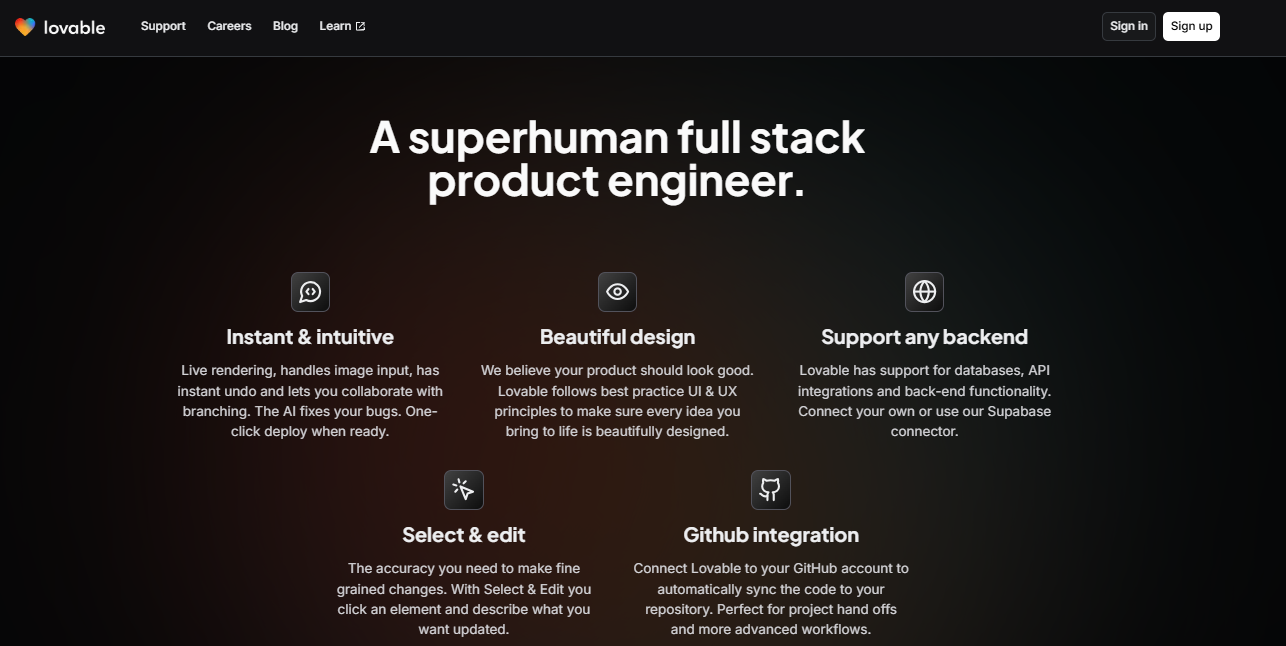 lovable

Support Careers Blog Learn

Sign in Sign up

A superhuman full stack product engineer.

Instant & intuitive

Live rendering, handles image input, has instant undo and lets you collaborate with branching. The AI fixes your bugs. One-click deploy when ready.

Beautiful design

We believe your product should look good. Lovable follows best practice UI & UX principles to make sure every idea you bring to life is beautifully designed.

Support any backend

Lovable has support for databases, API integrations and back-end functionality. Connect your own or use our Supabase connector.

Select & edit

The accuracy you need to make fine grained changes. With Select & Edit you click an element and describe what you want updated.

Github integration

Connect Lovable to your GitHub account to automatically sync the code to your repository. Perfect for project hand offs and more advanced workflows.